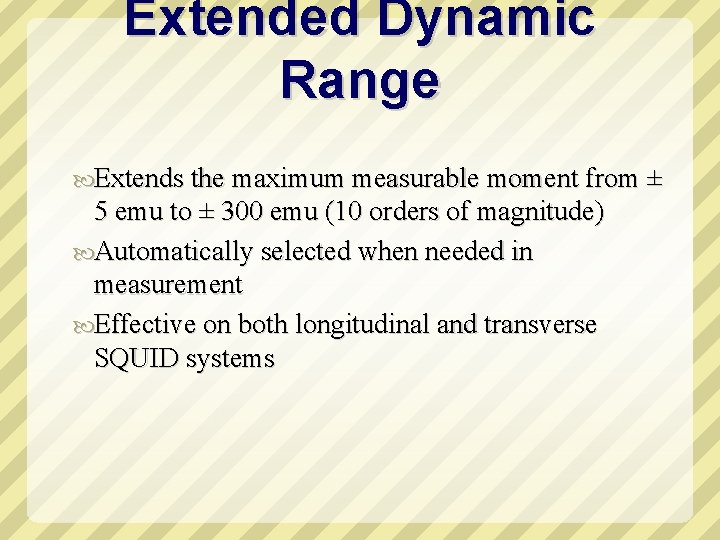 Extended Dynamic Range

Extends the maximum measurable moment from ± 5 emu to ± 300 emu (10 orders of magnitude)

Automatically selected when needed in measurement

Effective on both longitudinal and transverse SQUID systems